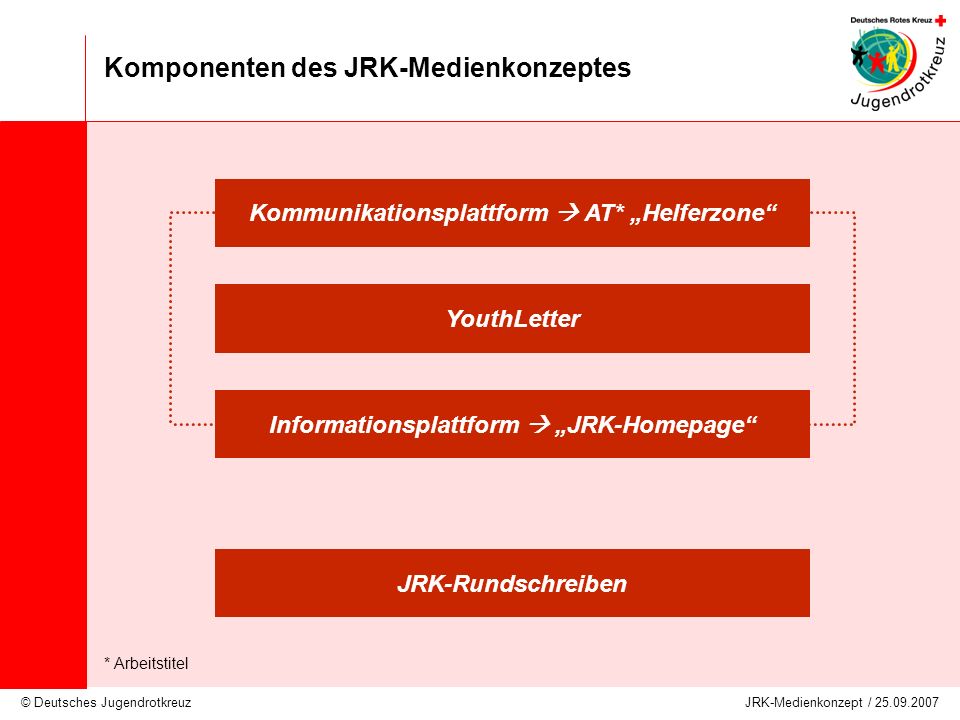 Komponenten des JRK-Medienkonzeptes

Deutsches Rotes Kreuz

Jugendrotkreuz

Kommunikationsplattform → AT* „Helferzone“

YouthLetter

Informationsplattform → „JRK-Homepage“

JRK-Rundschreiben

* Arbeitstitel

© Deutsches Jugendrotkreuz

JRK-Medienkonzept / 25.09.2007